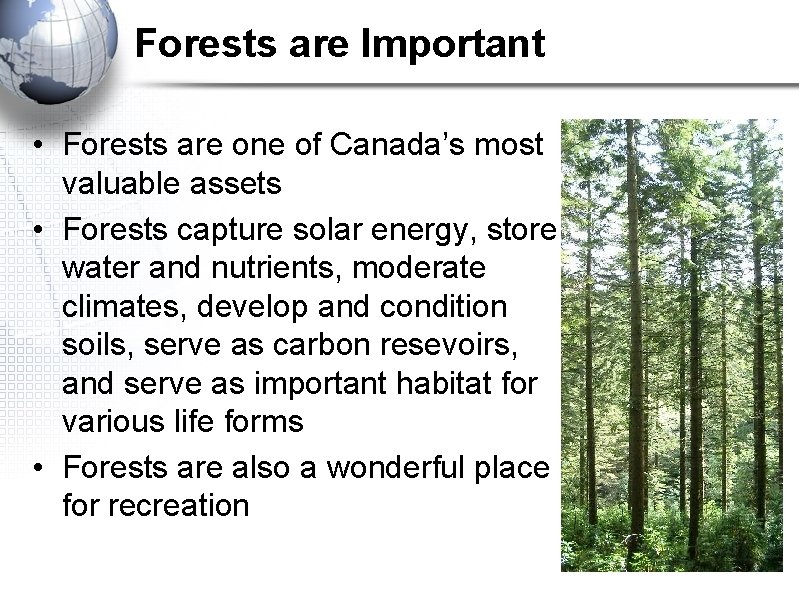 Forests are Important

• Forests are one of Canada's most valuable assets

• Forests capture solar energy, store water and nutrients, moderate climates, develop and condition soils, serve as carbon resevoirs, and serve as important habitat for various life forms

• Forests are also a wonderful place for recreation